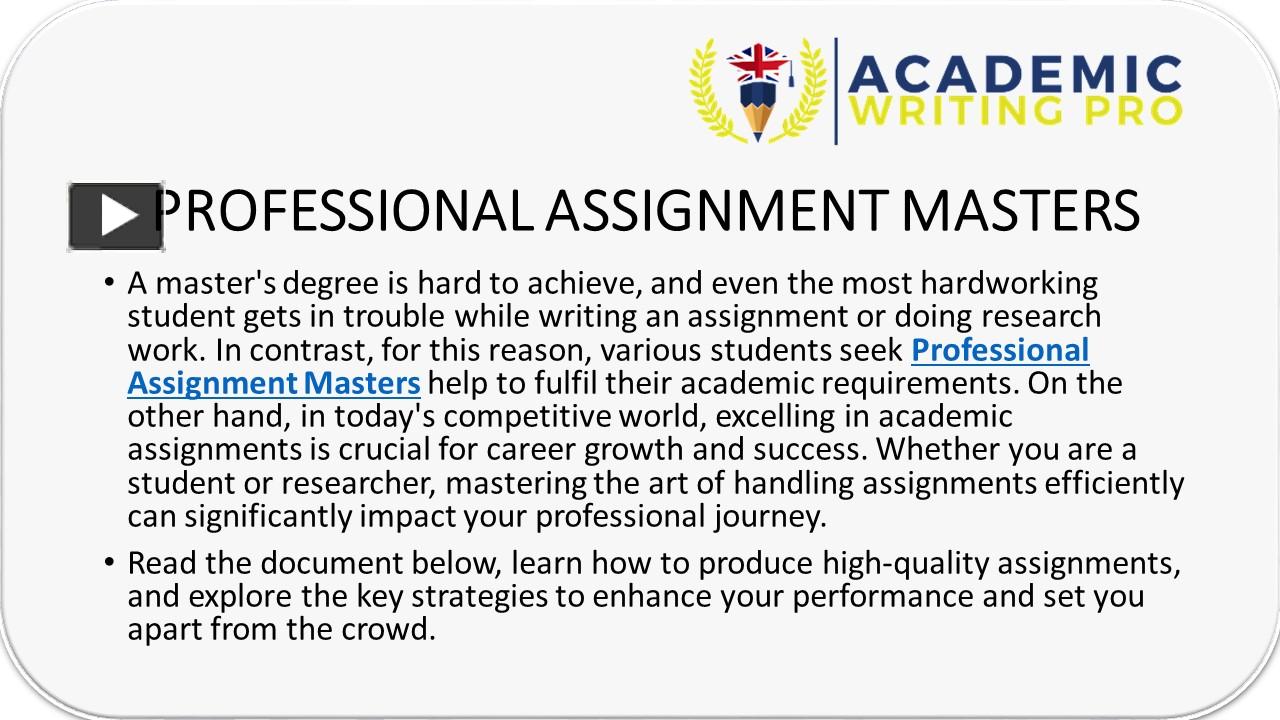 ACADEMIC
WRITING PRO

PROFESSIONAL ASSIGNMENT MASTERS

• A master's degree is hard to achieve, and even the most hardworking student gets in trouble while writing an assignment or doing research work. In contrast, for this reason, various students seek Professional Assignment Masters help to fulfil their academic requirements. On the other hand, in today's competitive world, excelling in academic assignments is crucial for career growth and success. Whether you are a student or researcher, mastering the art of handling assignments efficiently can significantly impact your professional journey.

• Read the document below, learn how to produce high-quality assignments, and explore the key strategies to enhance your performance and set you apart from the crowd.